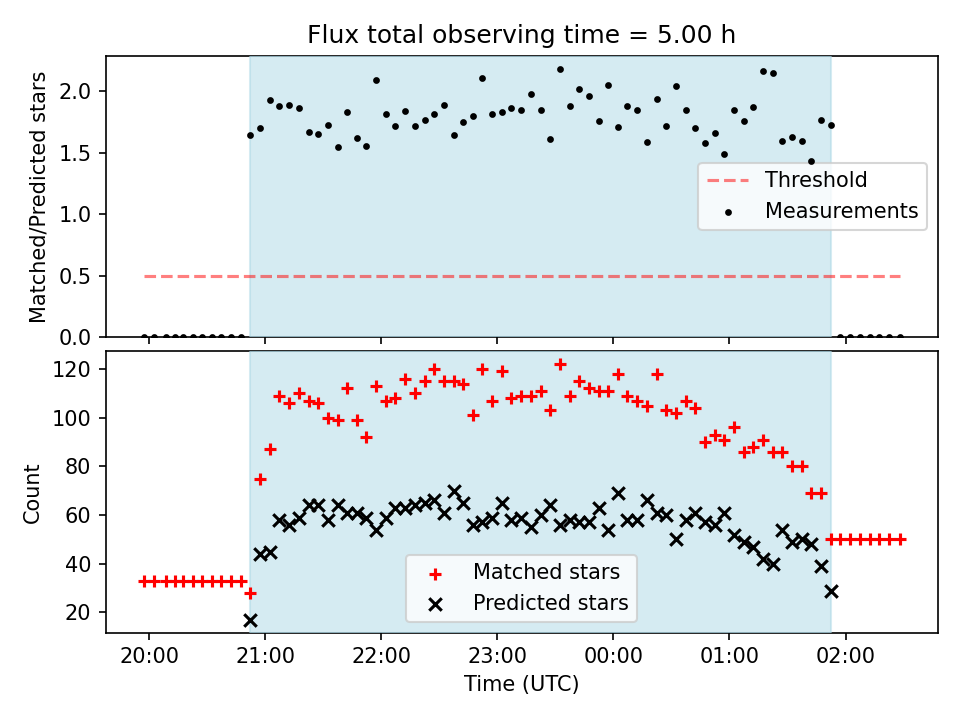 Flux total observing time = 5.00 h

Matched/Predicted stars

2.0
1.5
1.0
0.5
0.0

Threshold
Measurements

Count

120
100
80
60
40
20

Matched stars
Predicted stars

20:00 21:00 22:00 23:00 00:00 01:00 02:00

Time (UTC)